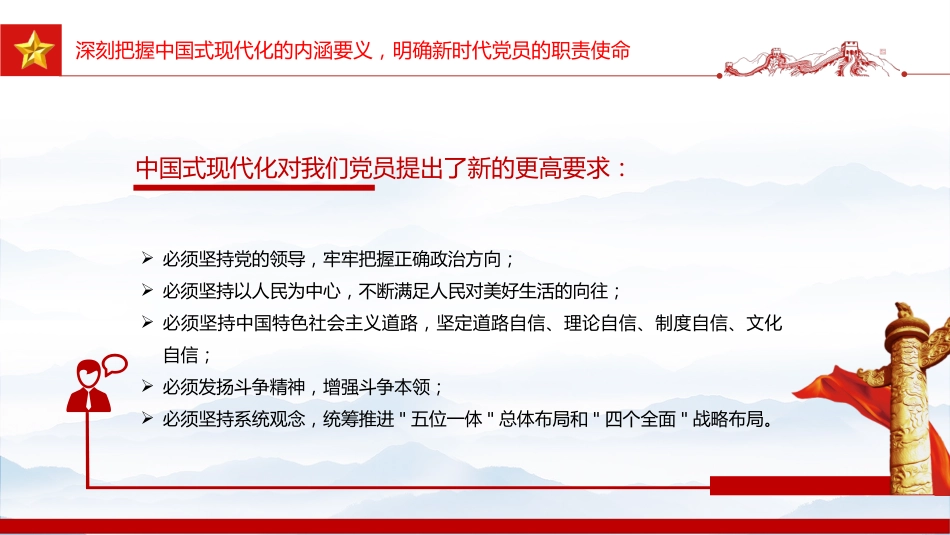 深刻把握中国式现代化的内涵要义，明确新时代党员的职责使命

中国式现代化对我们党员提出了新的更高要求：

➢ 必须坚持党的领导，牢牢把握正确政治方向；
➢ 必须坚持以人民为中心，不断满足人民对美好生活的向往；
➢ 必须坚持中国特色社会主义道路，坚定道路自信、理论自信、制度自信、文化自信；
➢ 必须发扬斗争精神，增强斗争本领；
➢ 必须坚持系统观念，统筹推进＂五位一体＂总体布局和＂四个全面＂战略布局。